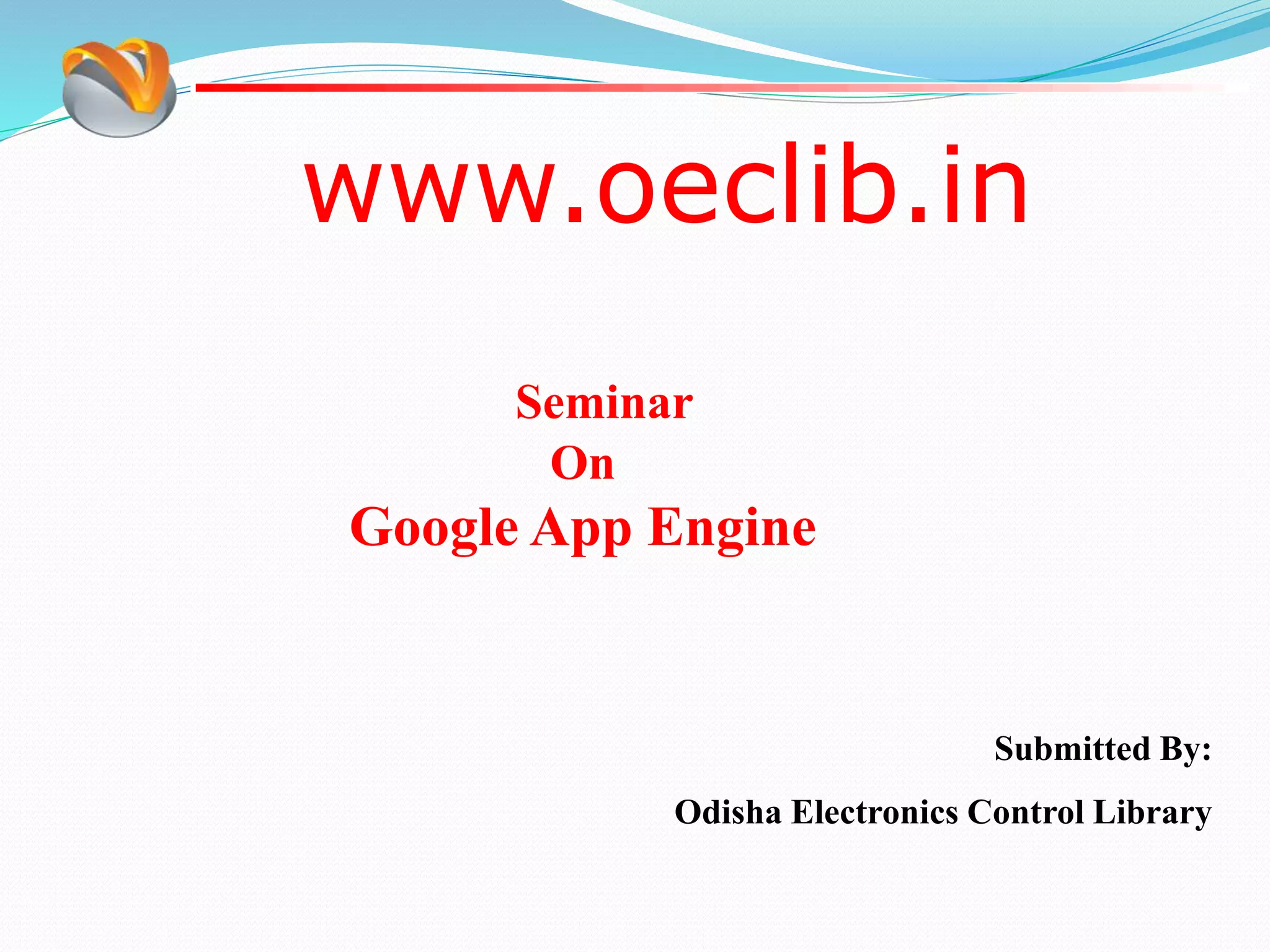 www.oeclib.in

Seminar
On
Google App Engine

Submitted By:

Odisha Electronics Control Library